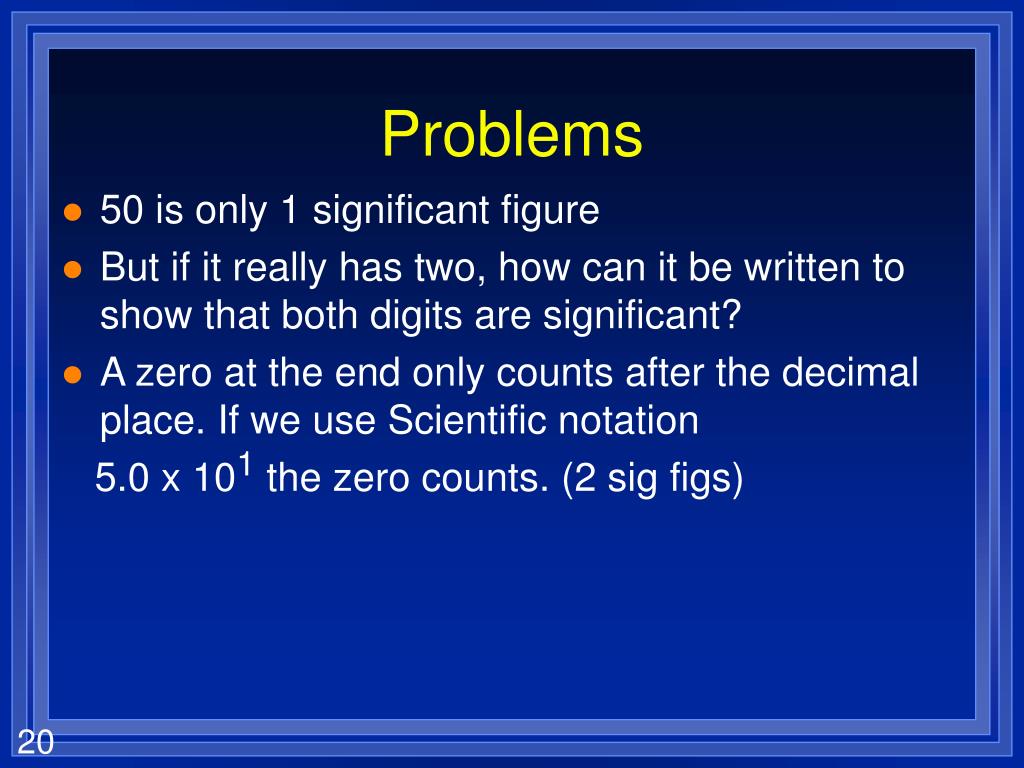 Problems

- 50 is only 1 significant figure
- But if it really has two, how can it be written to show that both digits are significant?
- A zero at the end only counts after the decimal place. If we use Scientific notation

$5.0 \times 10^1$ the zero counts. (2 sig figs)

20